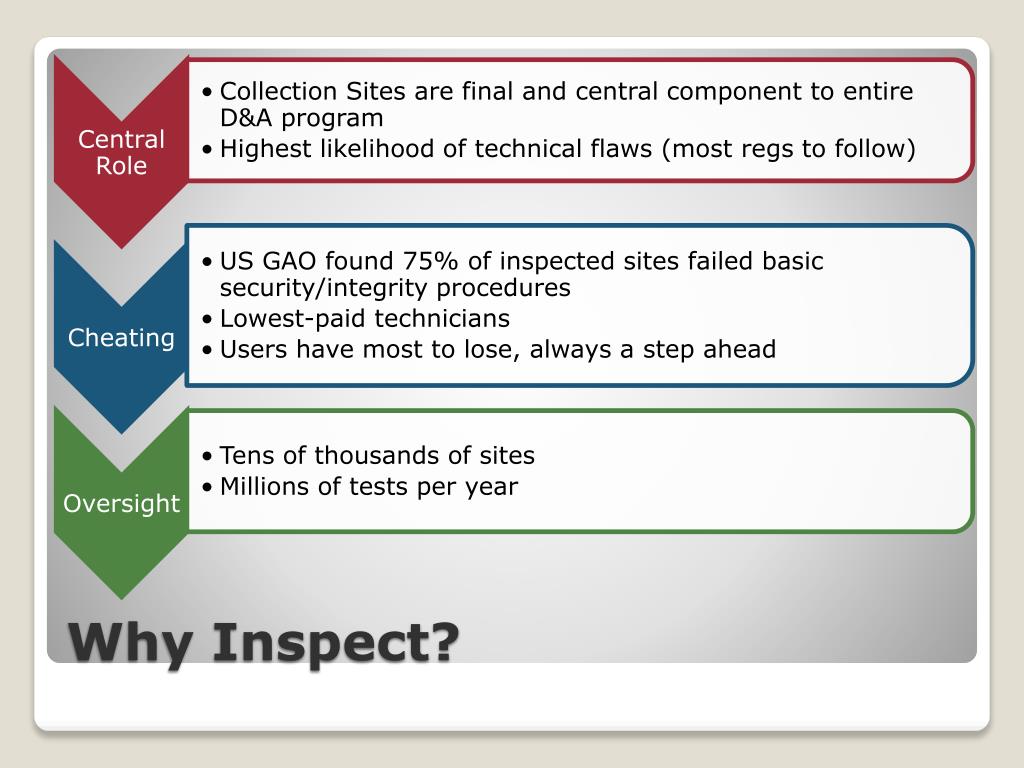 Central Role

• Collection Sites are final and central component to entire D&A program
• Highest likelihood of technical flaws (most regs to follow)

Cheating

• US GAO found 75% of inspected sites failed basic security/integrity procedures
• Lowest-paid technicians
• Users have most to lose, always a step ahead

Oversight

• Tens of thousands of sites
• Millions of tests per year

Why Inspect?